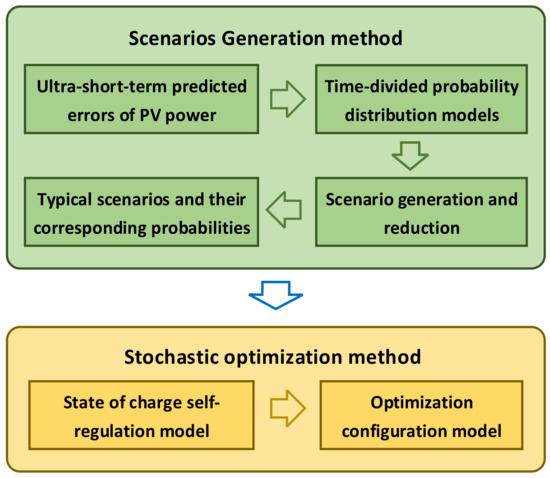 Scenarios Generation method

Ultra-short-term predicted errors of PV power

Time-divided probability distribution models

Scenario generation and reduction

Typical scenarios and their corresponding probabilities

Stochastic optimization method

State of charge self-regulation model

Optimization configuration model